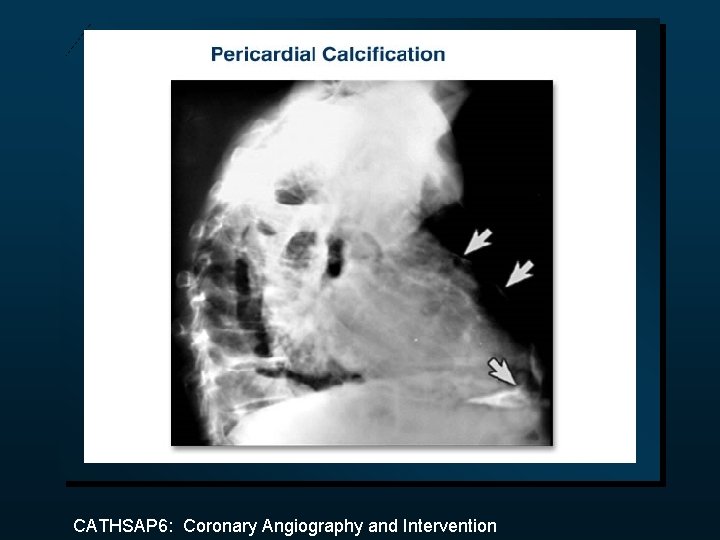 Pericardial Calcification

CATHSAP6:  Coronary Angiography and Intervention